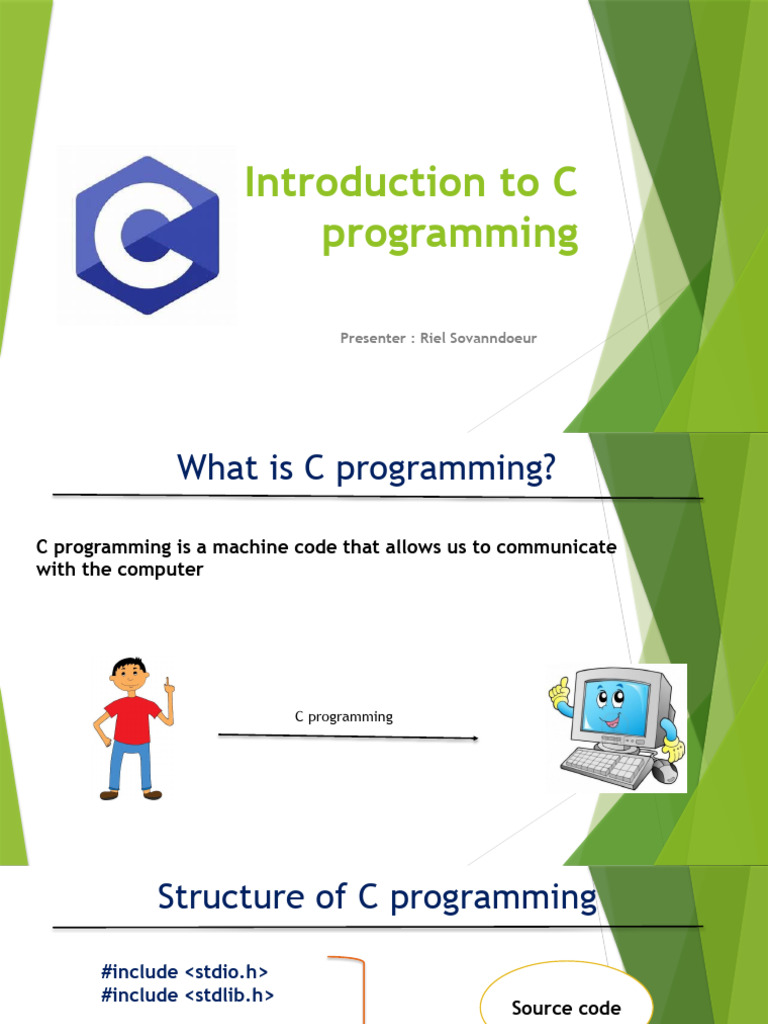 Introduction to C programming

Presenter : Riel Sovanndoeur

What is C programming?

C programming is a machine code that allows us to communicate with the computer

C programming

Structure of C programming

#include <stdio.h>
#include <stdlib.h>

Source code